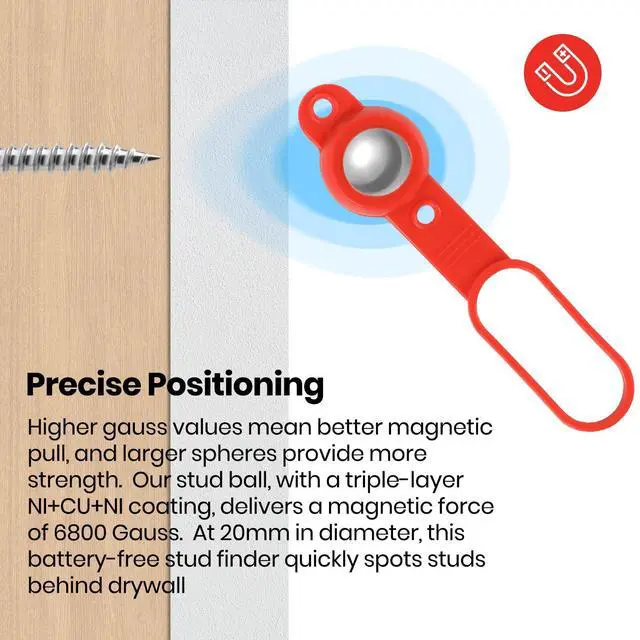 Precise Positioning

Higher gauss values mean better magnetic pull, and larger spheres provide more strength. Our stud ball, with a triple-layer NI+CU+NI coating, delivers a magnetic force of 6800 Gauss. At 20mm in diameter, this battery-free stud finder quickly spots studs behind drywall